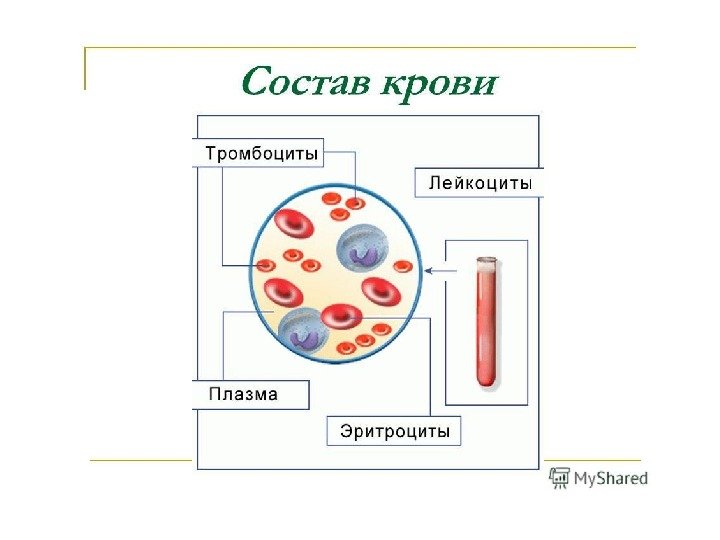 Состав крови

Тромбоциты

Лейкоциты

Плазма

Эритроциты

MyShared